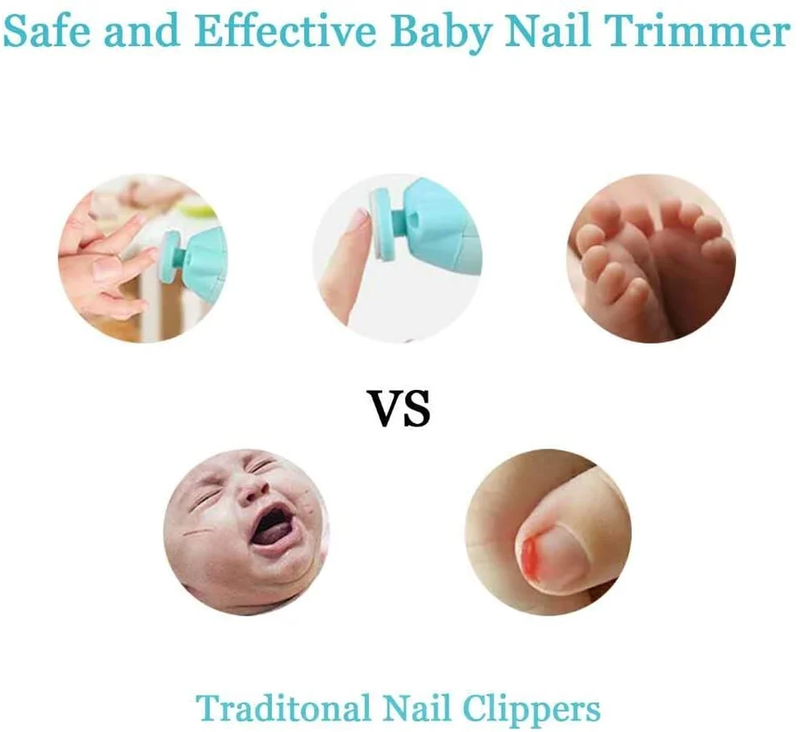 Safe and Effective Baby Nail Trimmer

VS

Traditonal Nail Clippers